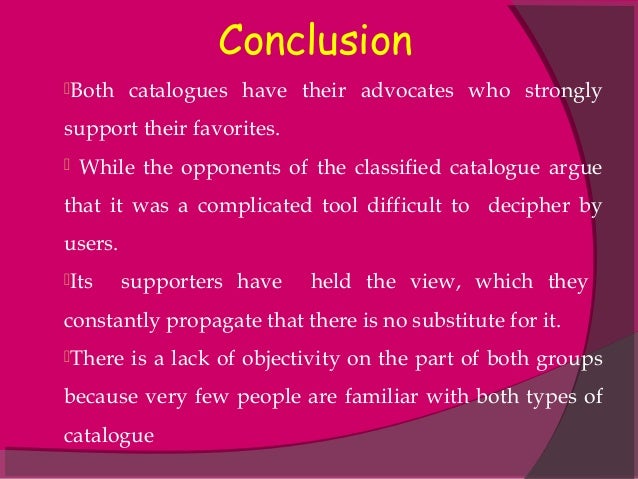 Conclusion

Both catalogues have their advocates who strongly support their favorites.

While the opponents of the classified catalogue argue that it was a complicated tool difficult to decipher by users.

Its supporters have held the view, which they constantly propagate that there is no substitute for it.

There is a lack of objectivity on the part of both groups because very few people are familiar with both types of catalogue